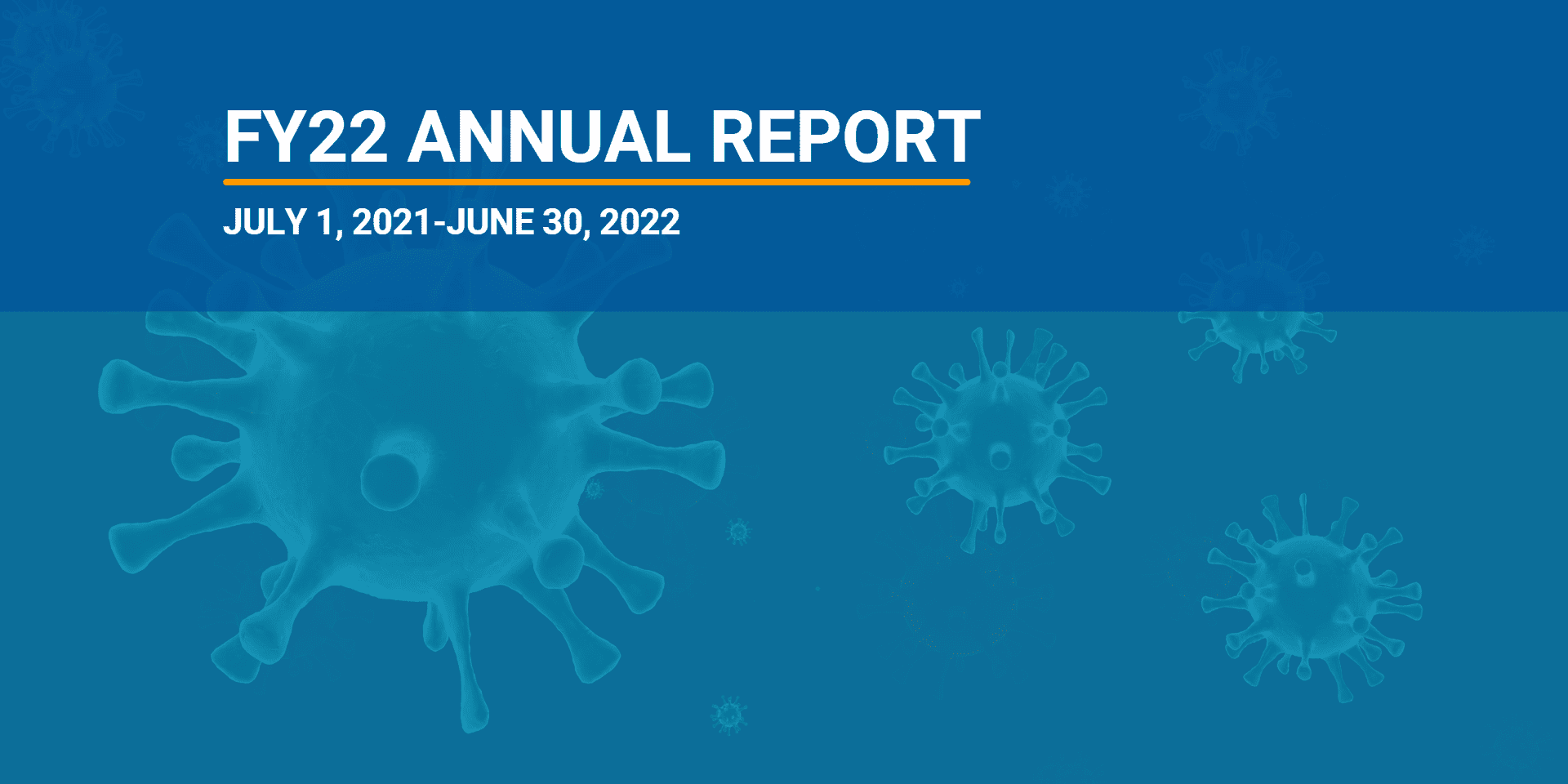 FY22 ANNUAL REPORT

JULY 1, 2021-JUNE 30, 2022